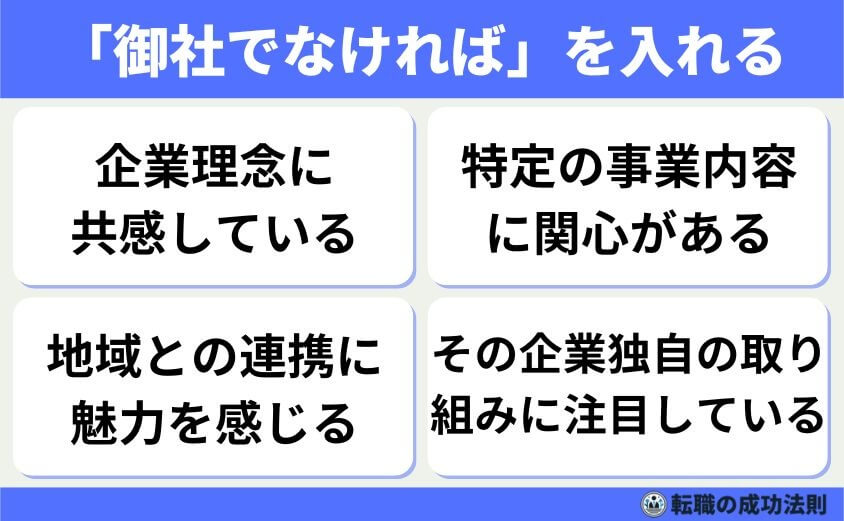 「御社でなければ」を入れる

企業理念に共感している

特定の事業内容に関心がある

地域との連携に魅力を感じる

その企業独自の取り組みに注目している

転職の成功法則